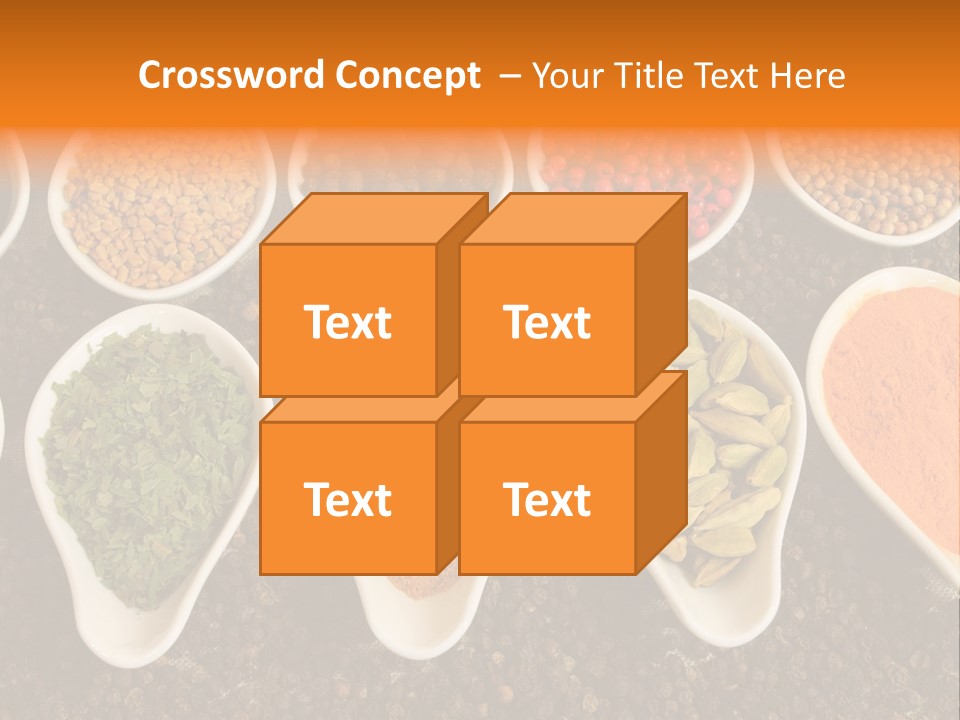 Crossword Concept – Your Title Text Here

Text

Text

Text

Text